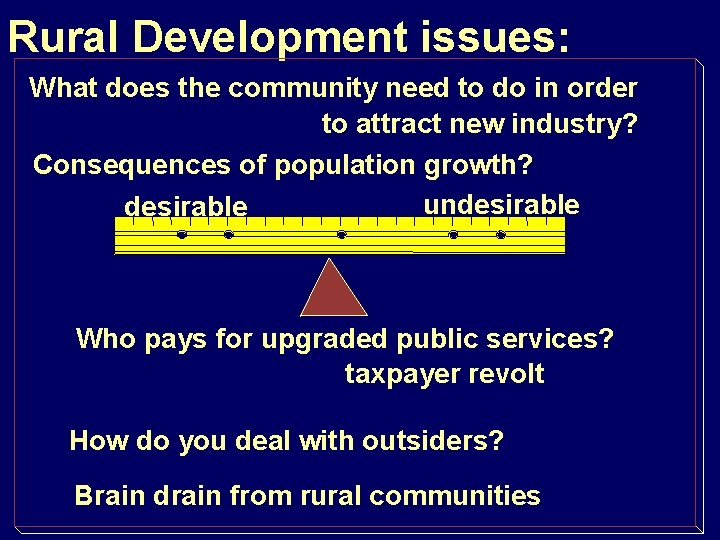 Rural Development issues:

What does the community need to do in order to attract new industry?

Consequences of population growth?

desirable

undesirable

Who pays for upgraded public services?

taxpayer revolt

How do you deal with outsiders?

Brain drain from rural communities